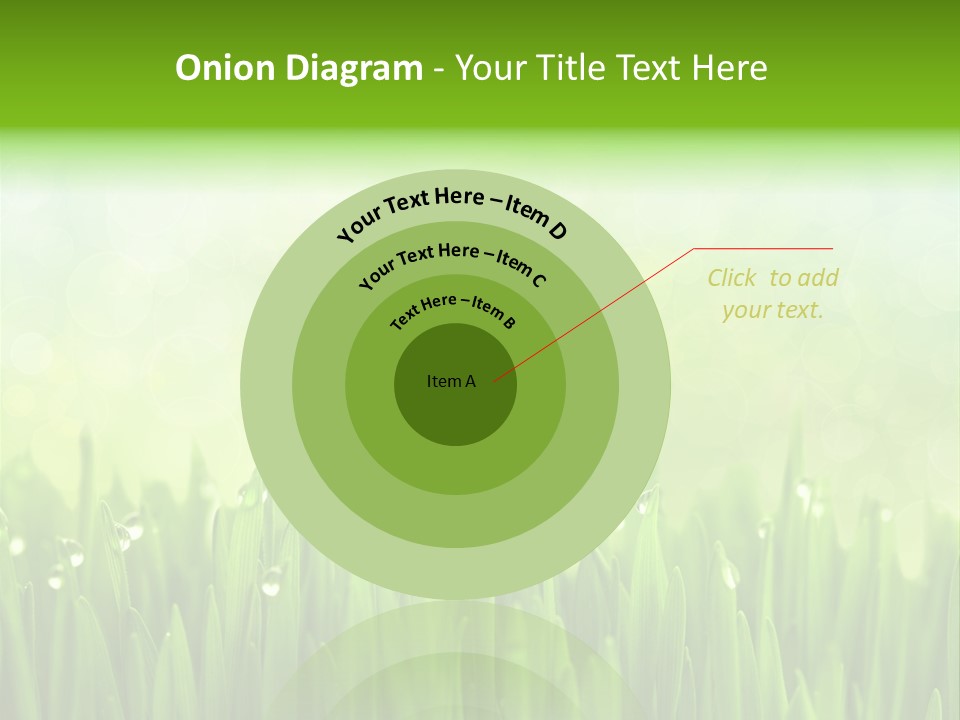 Onion Diagram - Your Title Text Here

Your Text Here – Item D

Your Text Here – Item C

Text Here – Item B

Item A

Click to add your text.